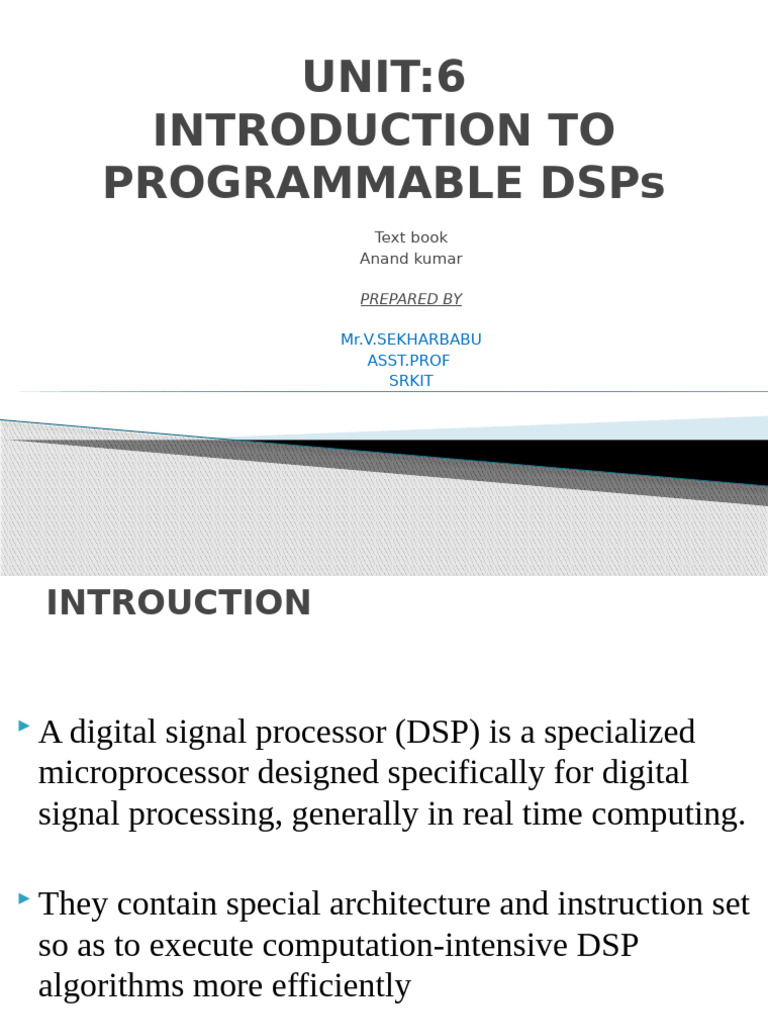 UNIT:6
INTRODUCTION TO PROGRAMMABLE DSPs

Text book
Anand kumar

PREPARED BY

Mr.V.SEKHARBABU
ASST.PROF
SRKIT

INTROUCTION

A digital signal processor (DSP) is a specialized microprocessor designed specifically for digital signal processing, generally in real time computing.

They contain special architecture and instruction set so as to execute computation-intensive DSP algorithms more efficiently